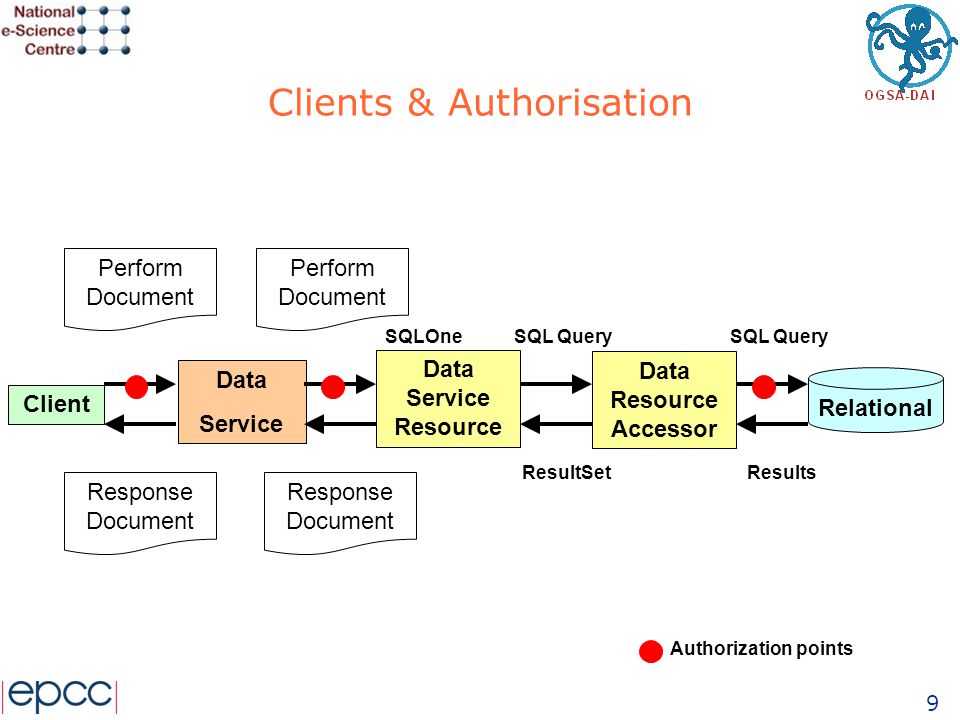 National e-Science Centre

OGSA-DAI

Clients & Authorisation

Perform Document

Perform Document

SQLOne

SQL Query

SQL Query

Client

Data Service

Data Service Resource

Data Resource Accessor

Relational

Response Document

Response Document

ResultSet

Results

Authorization points

epcc

9